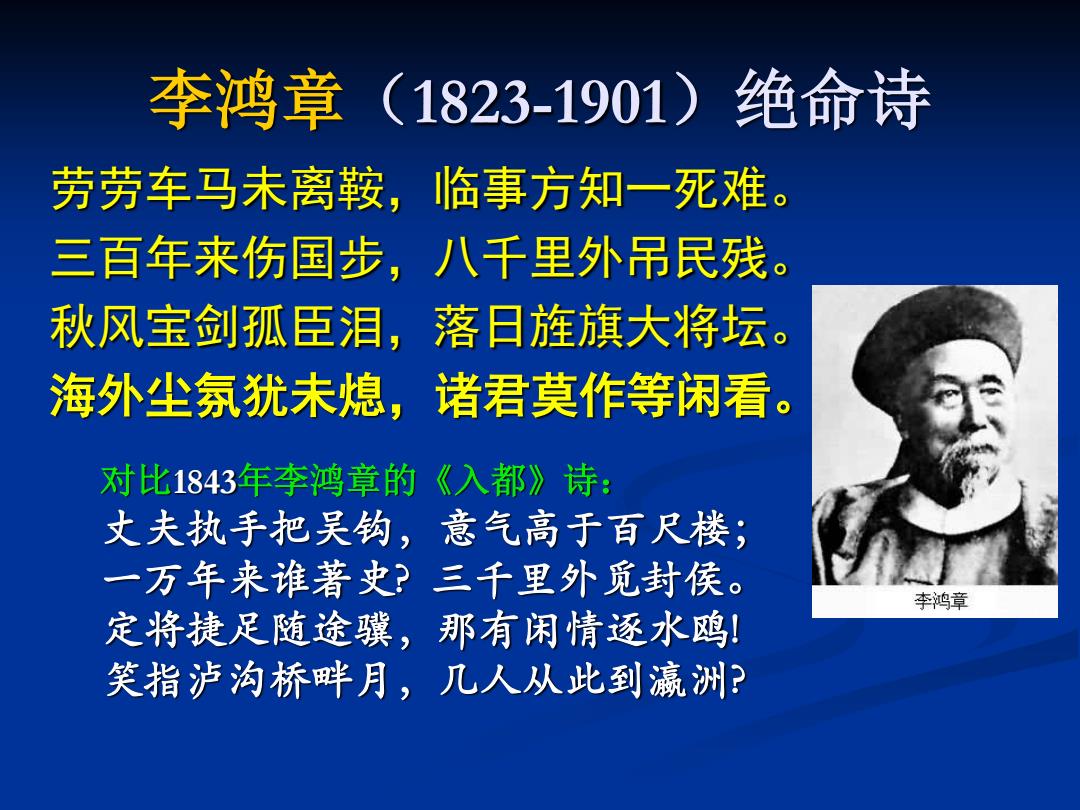 李鸿章（1823-1901）绝命诗

劳劳车马未离鞍，临事方知一死难。
三百年来伤国步，八千里外吊民残。
秋风宝剑孤臣泪，落日旌旗大将坛。
海外尘氛犹未熄，诸君莫作等闲看。

对比1843年李鸿章的《入都》诗：
丈夫执手把吴钩，意气高于百尺楼；
一万年来谁著史？三千里外觅封侯。
定将捷足随途骥，那有闲情逐水鸥！
笑指泸沟桥畔月，几人从此到瀛洲？

李鸿章